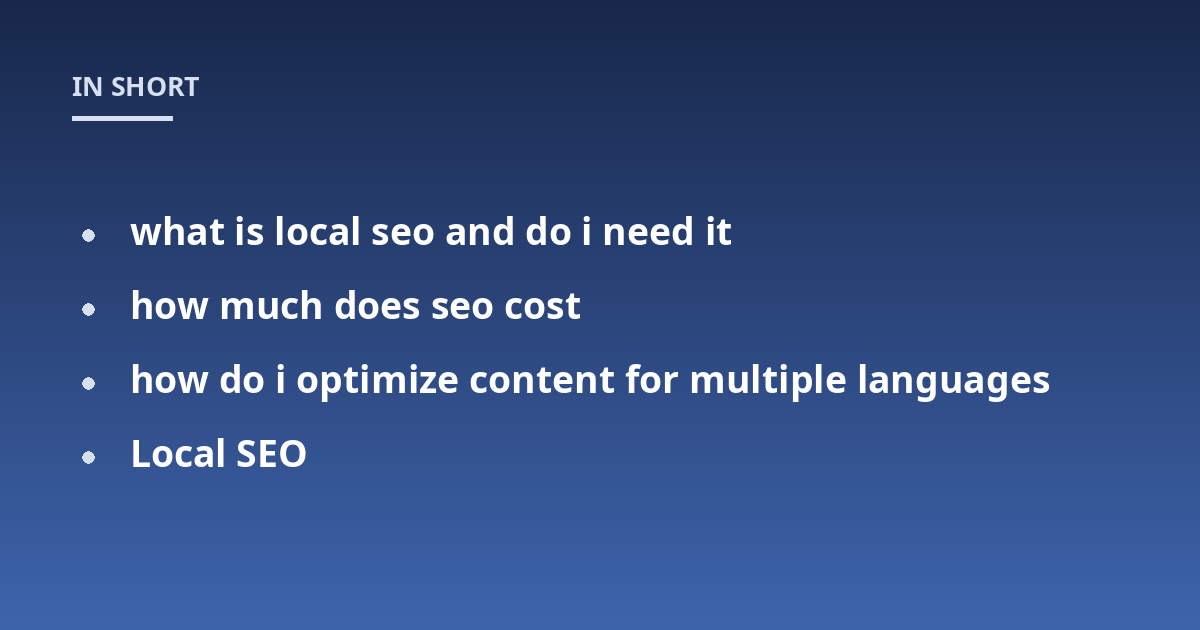 IN SHORT

• what is local seo and do i need it
• how much does seo cost
• how do i optimize content for multiple languages
• Local SEO